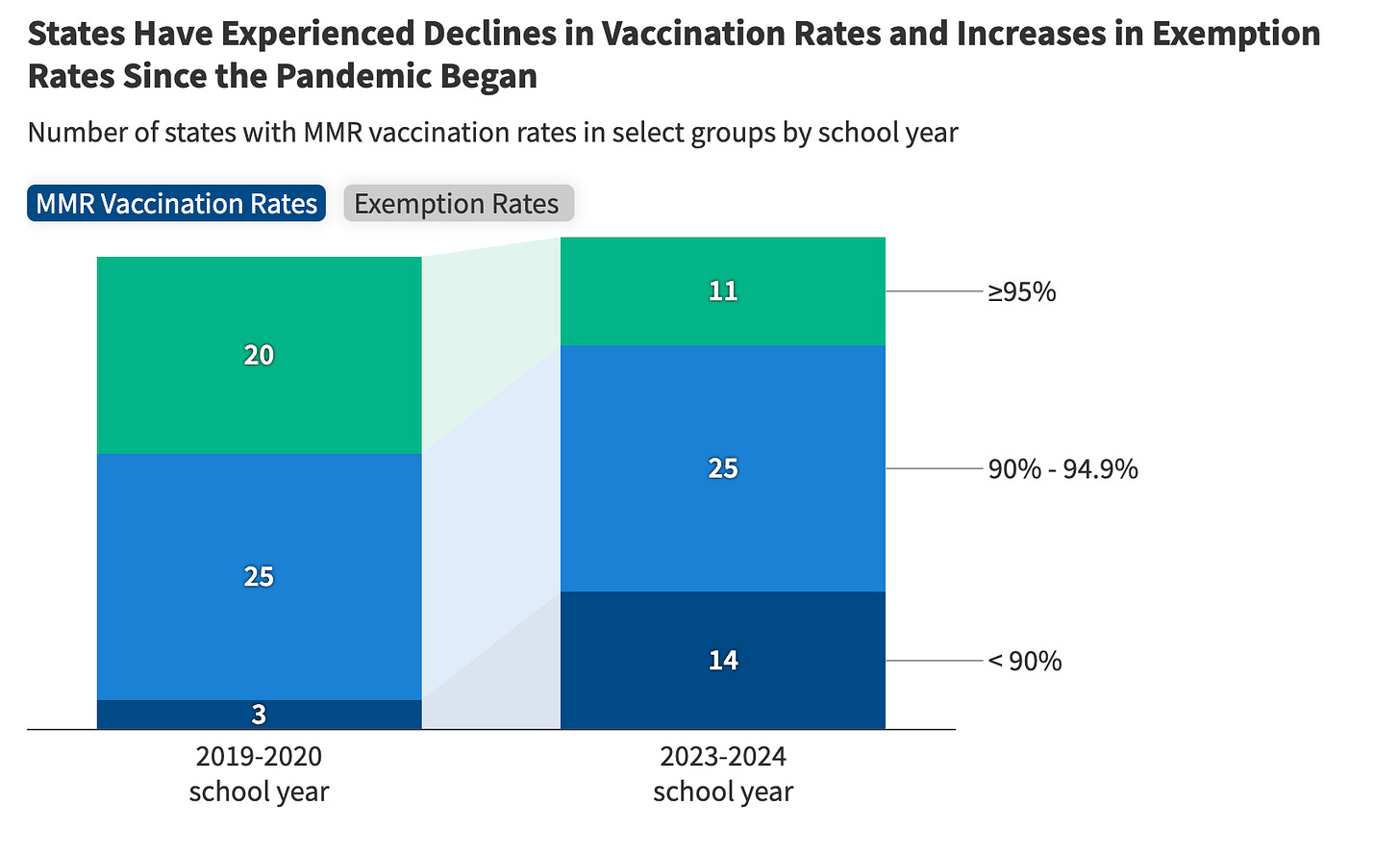 States Have Experienced Declines in Vaccination Rates and Increases in Exemption Rates Since the Pandemic Began

Number of states with MMR vaccination rates in select groups by school year

MMR Vaccination Rates
Exemption Rates

20
25
3

11
25
14

≥95%
90% - 94.9%
< 90%

2019-2020 school year
2023-2024 school year